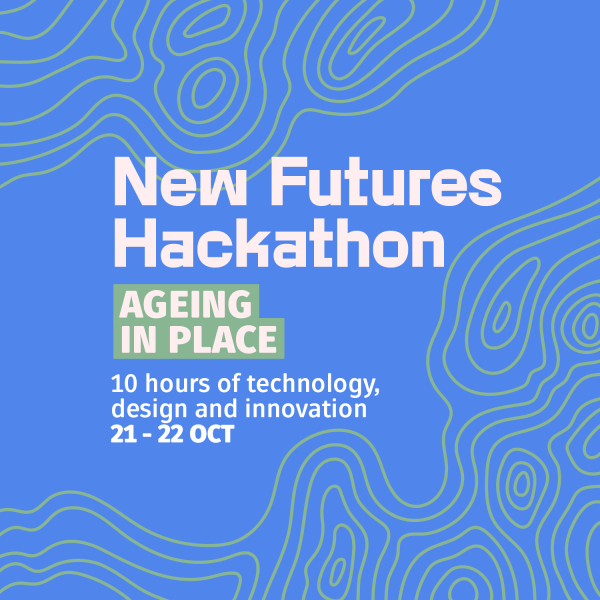 New Futures Hackathon

AGEING IN PLACE

10 hours of technology, design and innovation
21 - 22 OCT